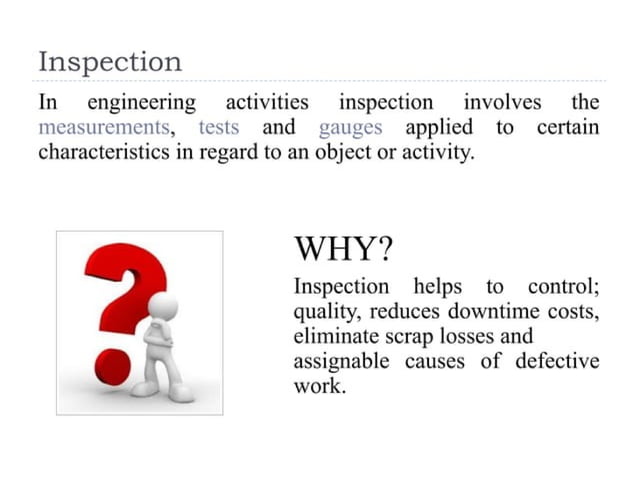 Inspection

In engineering activities inspection involves the measurements, tests and gauges applied to certain characteristics in regard to an object or activity.

WHY?

Inspection helps to control; quality, reduces downtime costs, eliminate scrap losses and assignable causes of defective work.